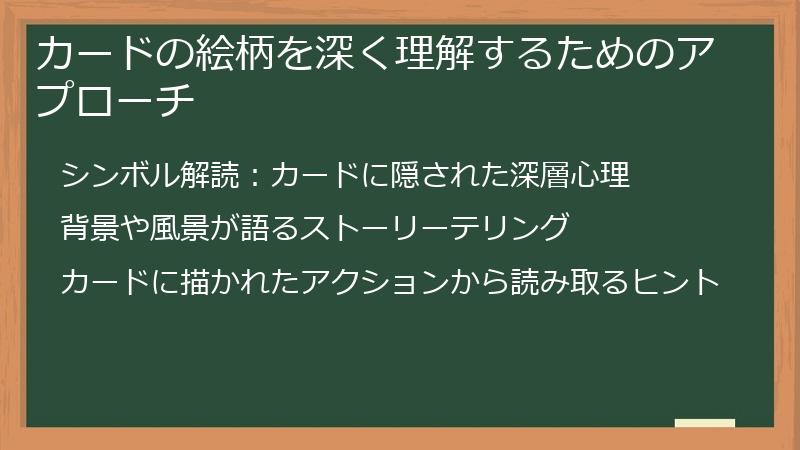 カードの絵柄を深く理解するためのアプローチ

シンボル解読：カードに隠された深層心理

背景や風景が語るストーリーテリング

カードに描かれたアクションから読み取るヒント